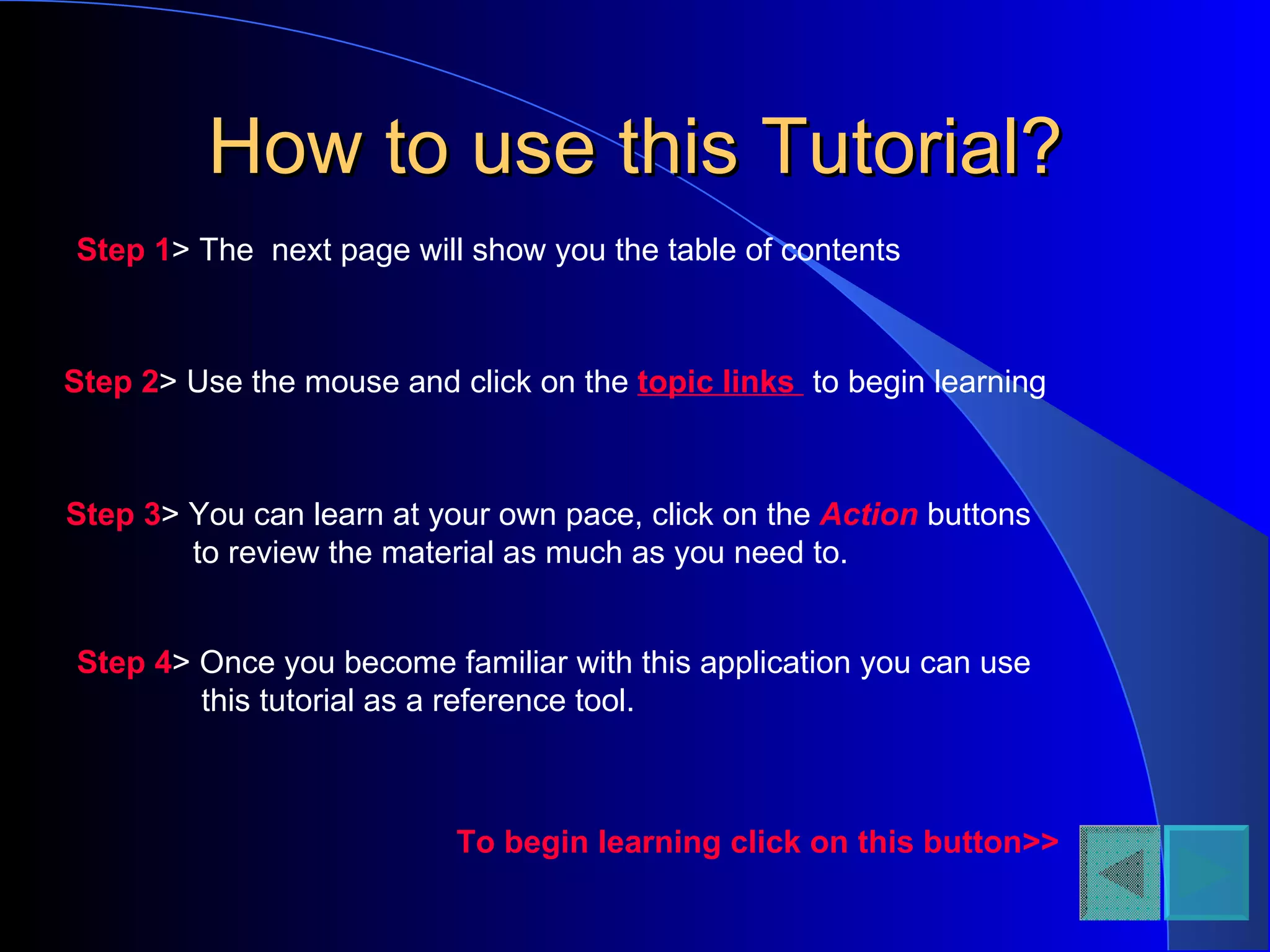 How to use this Tutorial?

Step 1> The next page will show you the table of contents

Step 2> Use the mouse and click on the topic links to begin learning

Step 3> You can learn at your own pace, click on the Action buttons to review the material as much as you need to.

Step 4> Once you become familiar with this application you can use this tutorial as a reference tool.

To begin learning click on this button>>